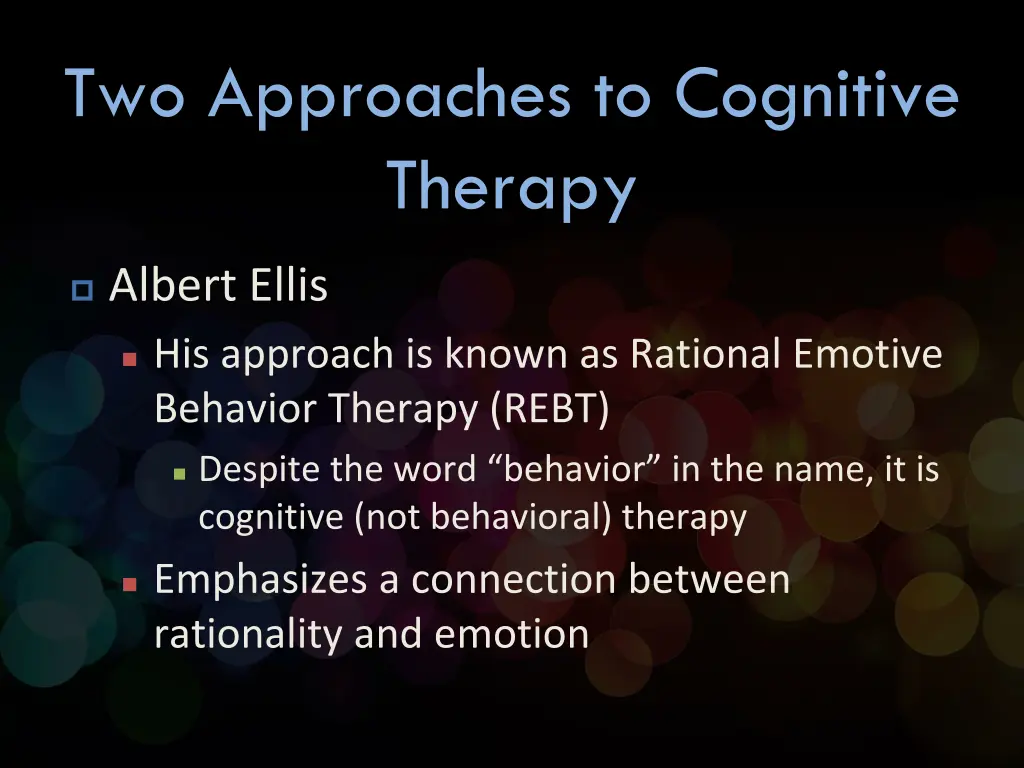 Two Approaches to Cognitive Therapy

Albert Ellis

His approach is known as Rational Emotive Behavior Therapy (REBT)

Despite the word “behavior” in the name, it is cognitive (not behavioral) therapy

Emphasizes a connection between rationality and emotion